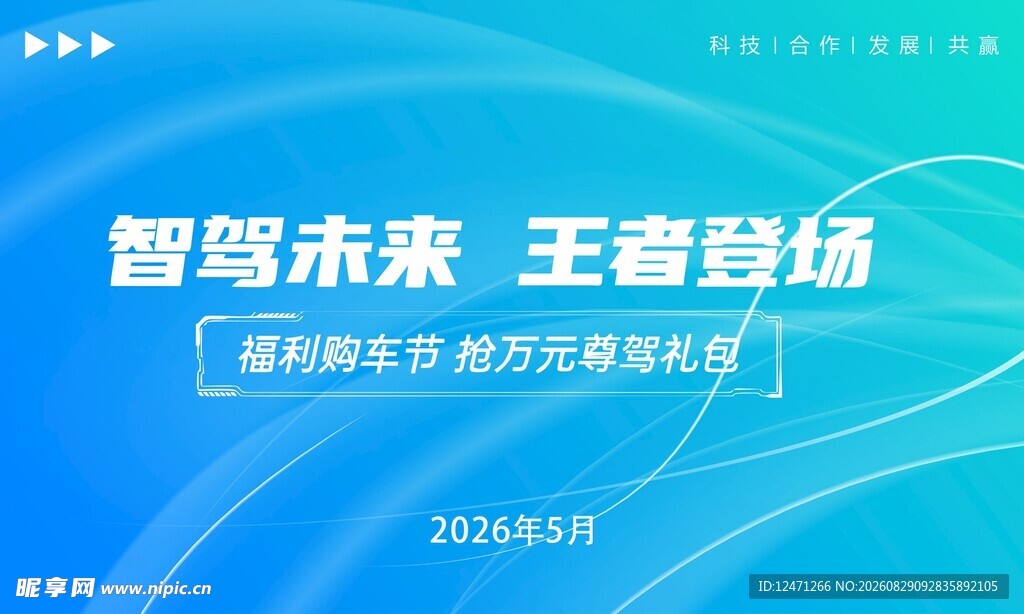 科技 | 合作 | 发展 | 共赢

智驾未来 王者登场

福利购车节 抢万元尊驾礼包

2026年5月

昵享网 www.nipic.cn

ID:12471266 NO:20260829092835892105